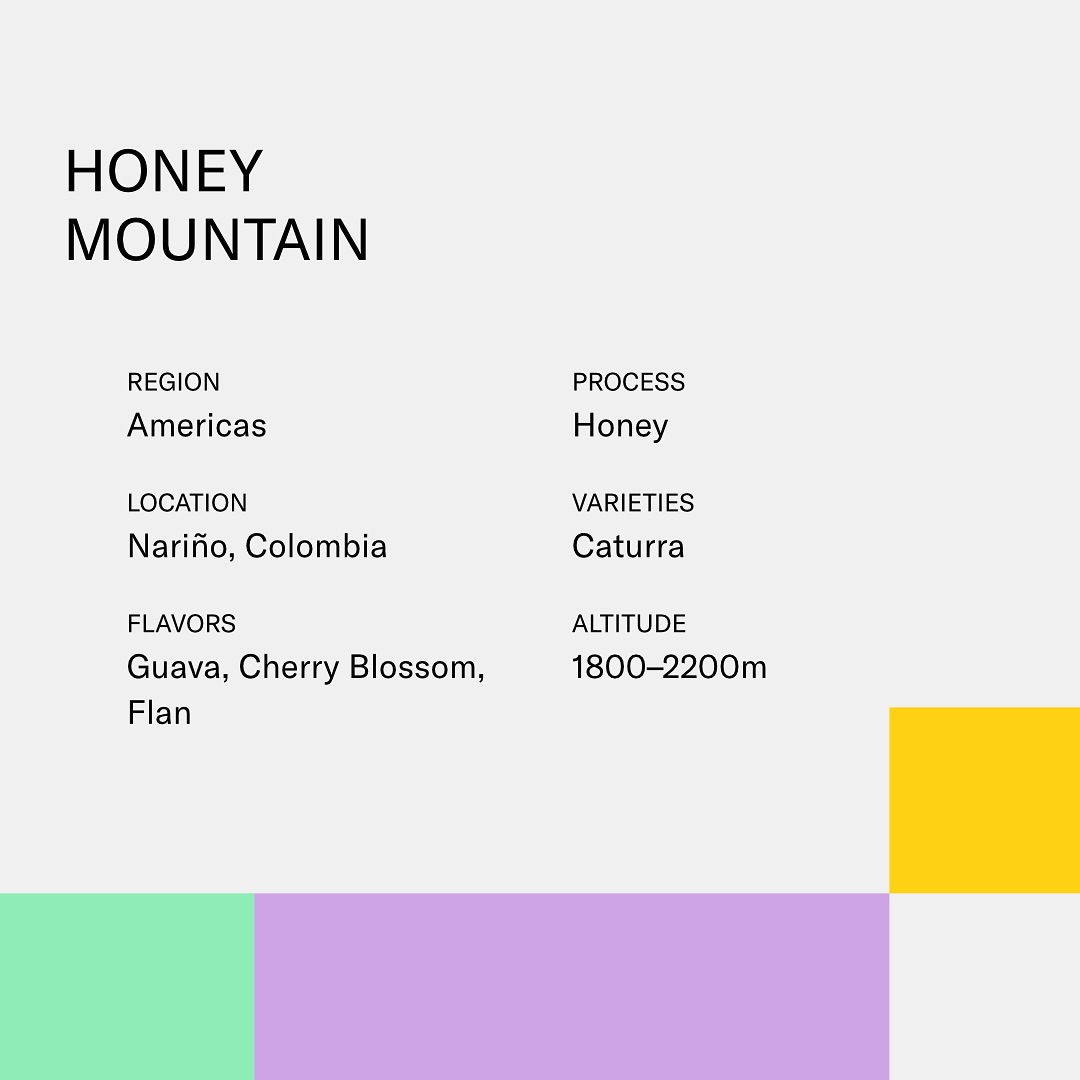 HONEY MOUNTAIN

REGION
Americas

LOCATION
Nariño, Colombia

FLAVORS
Guava, Cherry Blossom, Flan

PROCESS
Honey

VARIETIES
Caturra

ALTITUDE
1800–2200m